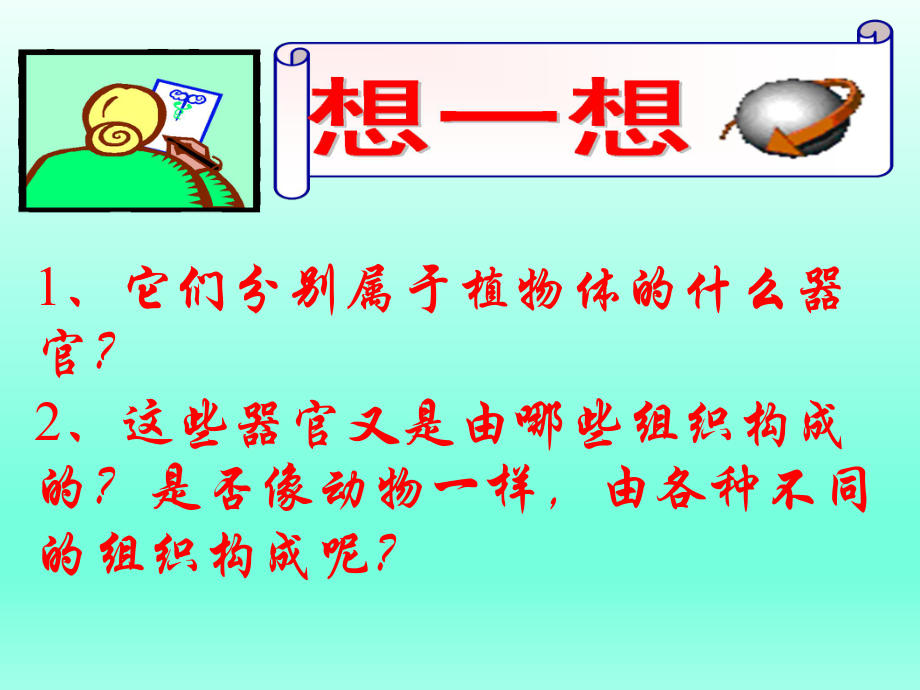 想一想

1、它们分别属于植物体的什么器官？

2、这些器官又是由哪些组织构成的？是否像动物一样，由各种不同的组织构成呢？